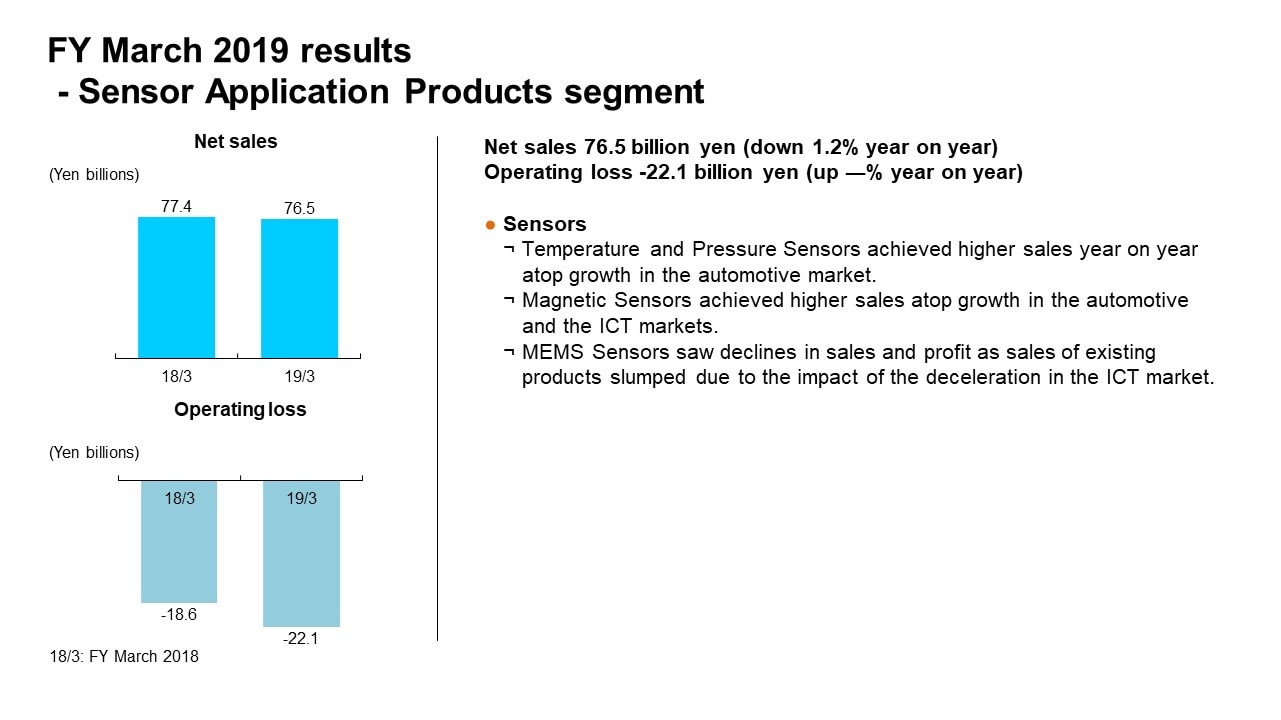 FY March 2019 results
- Sensor Application Products segment

Net sales

(Yen billions)

77.4
76.5

18/3
19/3

Operating loss

(Yen billions)

18/3
19/3

-18.6
-22.1

18/3: FY March 2018

Net sales 76.5 billion yen (down 1.2% year on year)
Operating loss -22.1 billion yen (up —% year on year)

● Sensors
¬ Temperature and Pressure Sensors achieved higher sales year on year atop growth in the automotive market.
¬ Magnetic Sensors achieved higher sales atop growth in the automotive and the ICT markets.
¬ MEMS Sensors saw declines in sales and profit as sales of existing products slumped due to the impact of the deceleration in the ICT market.